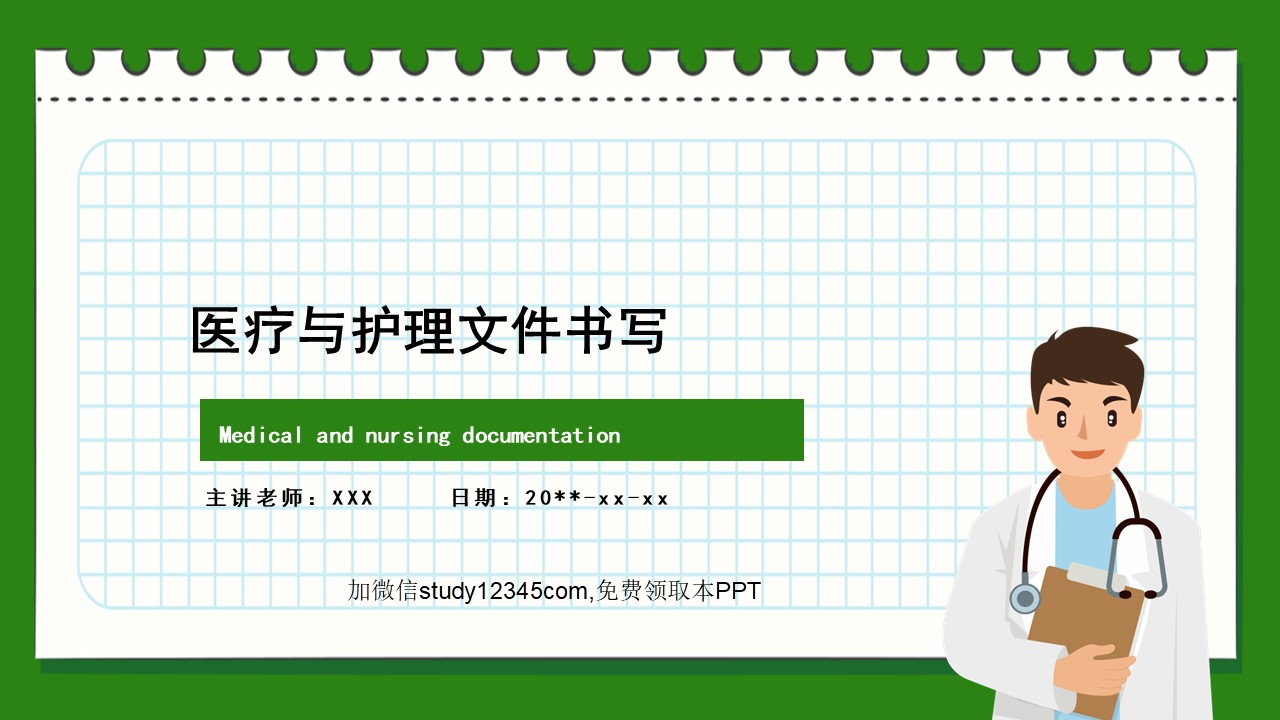 医疗与护理文件书写

Medical and nursing documentation

主讲老师：XXX 日期：20**-xx-xx

加微信study12345com,免费领取本PPT